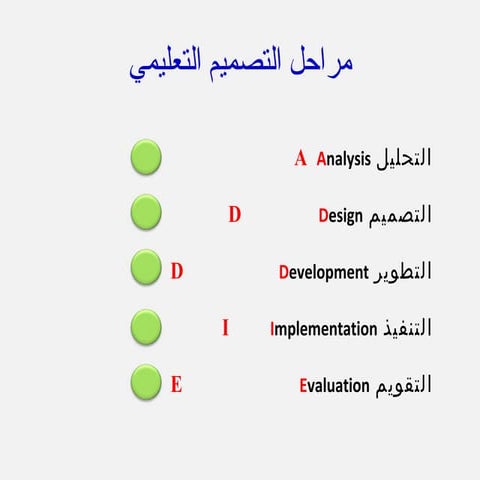 مراحل التصميم التعليمي

التحليل Analysis A

التصميم Design D

التطوير Development D

التنفيذ Implementation I

التقويم Evaluation E